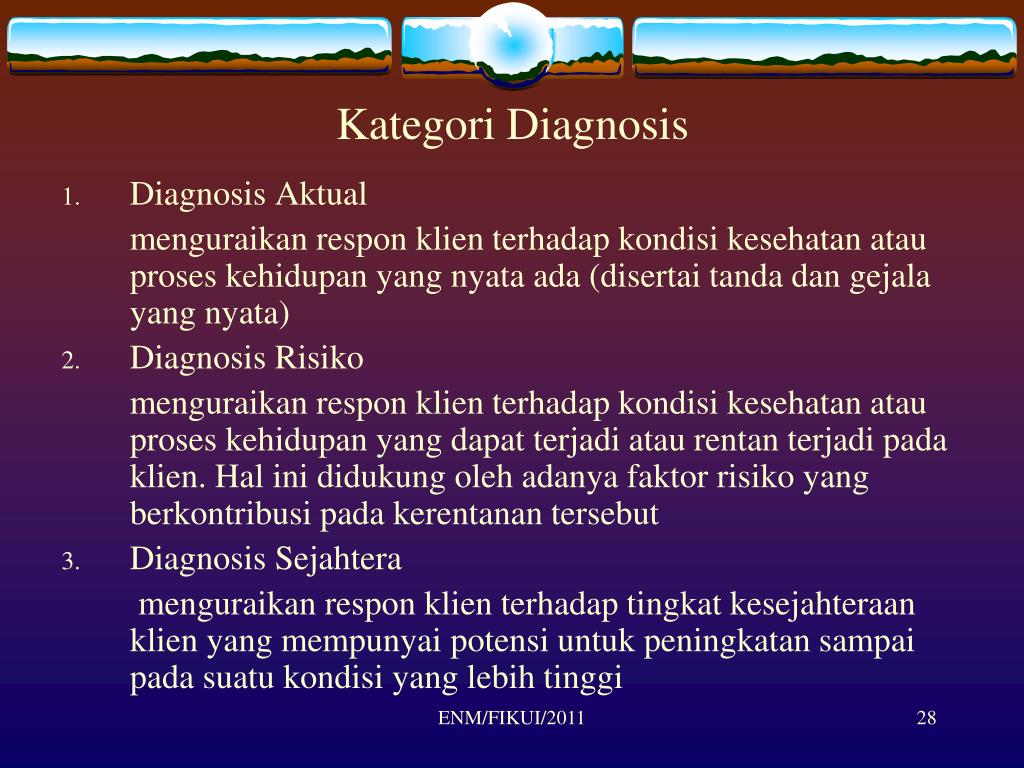 Kategori Diagnosis

1. Diagnosis Aktual

menguraikan respon klien terhadap kondisi kesehatan atau proses kehidupan yang nyata ada (disertai tanda dan gejala yang nyata)

2. Diagnosis Risiko

menguraikan respon klien terhadap kondisi kesehatan atau proses kehidupan yang dapat terjadi atau rentan terjadi pada klien. Hal ini didukung oleh adanya faktor risiko yang berkontribusi pada kerentanan tersebut

3. Diagnosis Sejahtera

menguraikan respon klien terhadap tingkat kesejahteraan klien yang mempunyai potensi untuk peningkatan sampai pada suatu kondisi yang lebih tinggi

ENM/FIKUI/2011

28